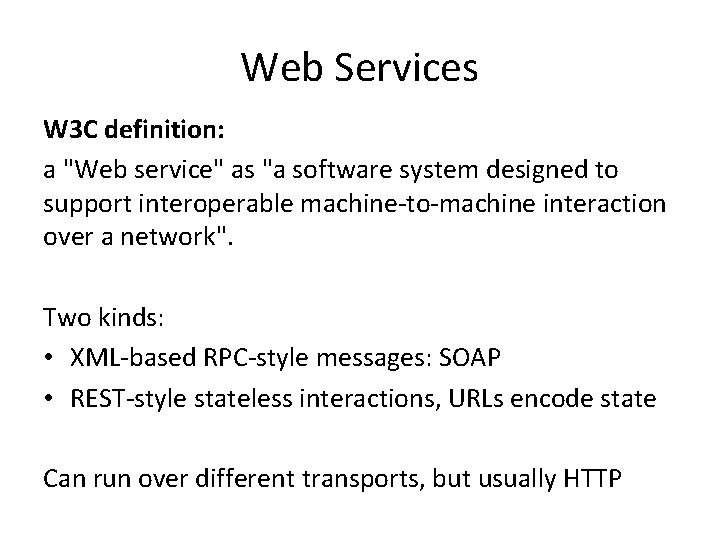 Web Services

W3C definition:

a "Web service" as "a software system designed to support interoperable machine-to-machine interaction over a network".

Two kinds:

• XML-based RPC-style messages: SOAP
• REST-style stateless interactions, URLs encode state

Can run over different transports, but usually HTTP